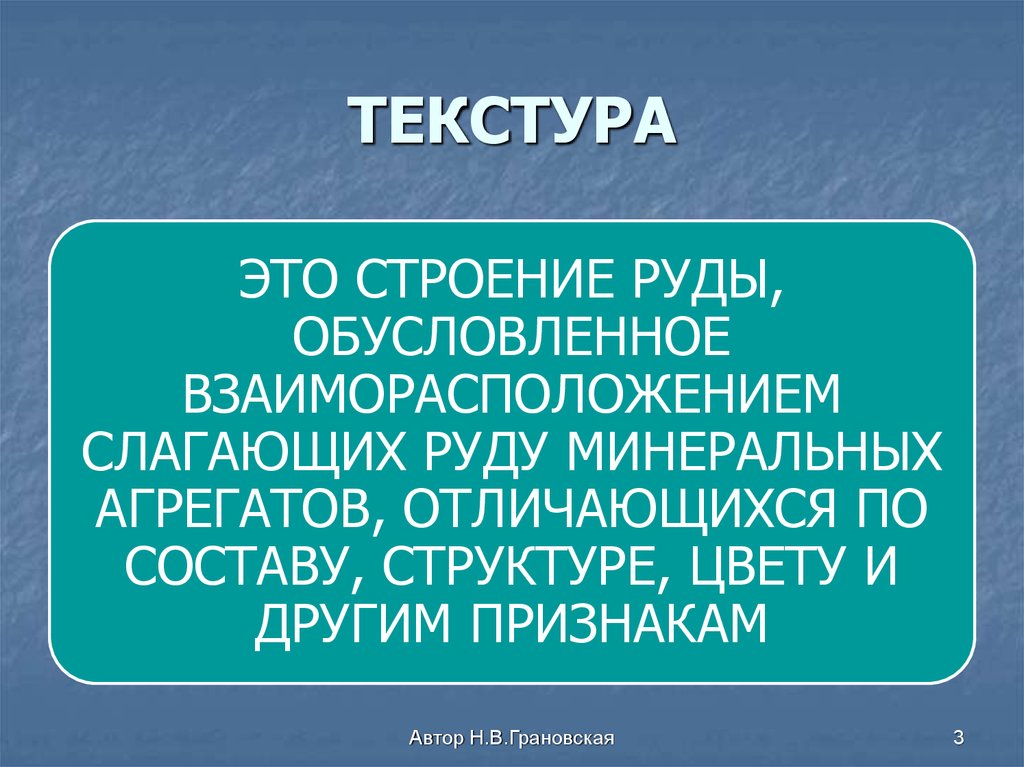 ТЕКСТУРА

ЭТО СТРОЕНИЕ РУДЫ, ОБУСЛОВЛЕННОЕ ВЗАИМОРАСПОЛОЖЕНИЕМ СЛАГАЮЩИХ РУДУ МИНЕРАЛЬНЫХ АГРЕГАТОВ, ОТЛИЧАЮЩИХСЯ ПО СОСТАВУ, СТРУКТУРЕ, ЦВЕТУ И ДРУГИМ ПРИЗНАКАМ

Автор Н.В.Грановская

3